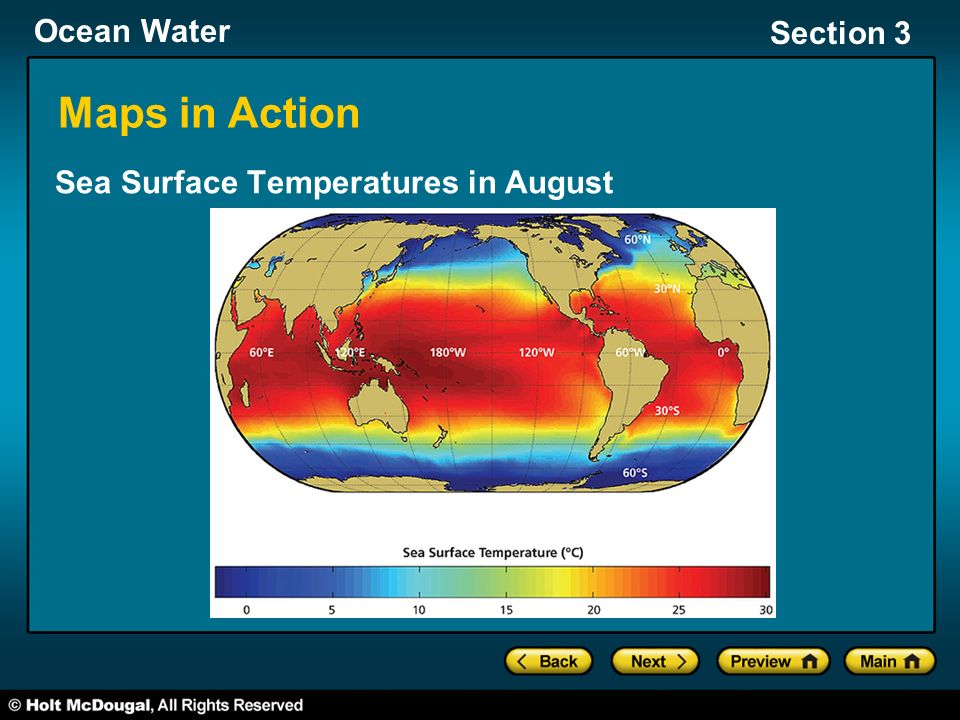 Ocean Water

Section 3

Maps in Action

Sea Surface Temperatures in August

60°N
30°N
60°E
120°E
180°W
120°W
60°W
0°
30°S
60°S

Sea Surface Temperature (°C)

0 5 10 15 20 25 30

Back
Next
Preview
Main

© Holt McDougal, All Rights Reserved